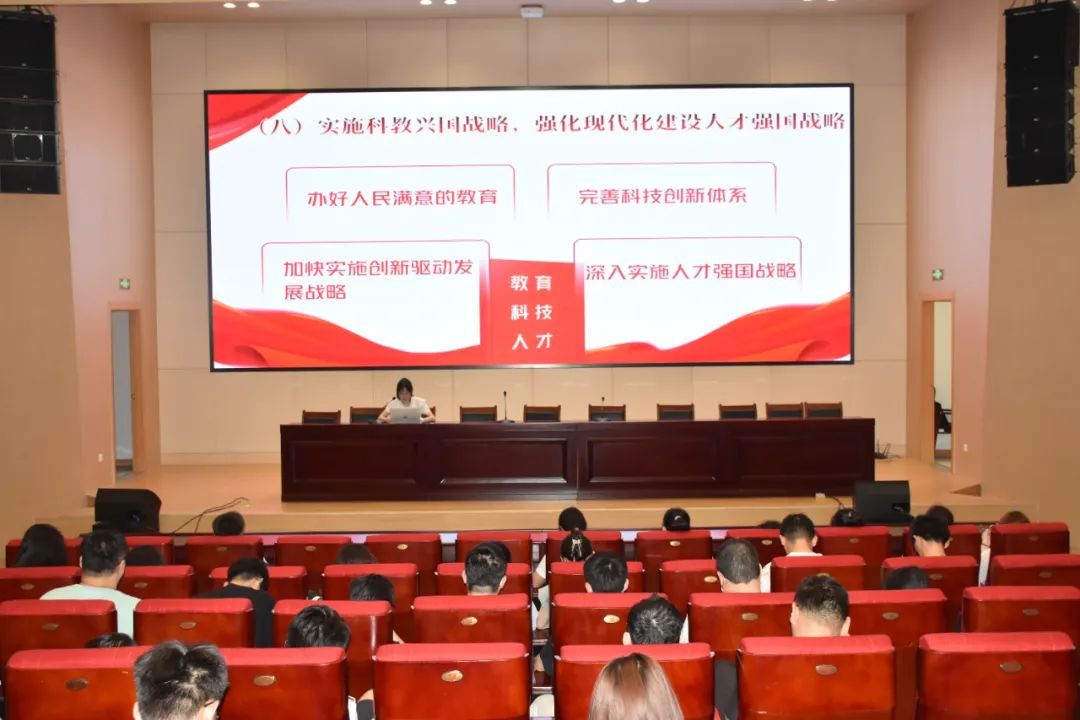 （八）实施科教兴国战略，强化现代化建设人才强国战略

办好人民满意的教育

完善科技创新体系

加快实施创新驱动发展战略

教育
科技
人才

深入实施人才强国战略